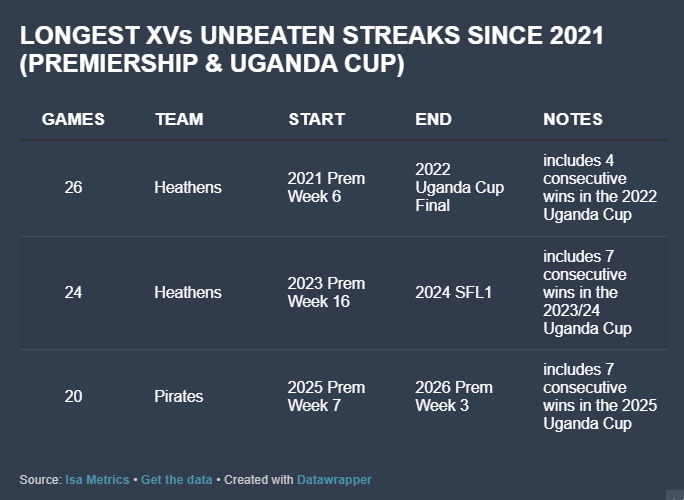 LONGEST XVs UNBEATEN STREAKS SINCE 2021 (PREMIERSHIP & UGANDA CUP)

| GAMES | TEAM | START | END | NOTES |
|---|---|---|---|---|
| 26 | Heathens | 2021 Prem Week 6 | 2022 Uganda Cup Final | includes 4 consecutive wins in the 2022 Uganda Cup |
| 24 | Heathens | 2023 Prem Week 16 | 2024 SFL1 | includes 7 consecutive wins in the 2023/24 Uganda Cup |
| 20 | Pirates | 2025 Prem Week 7 | 2026 Prem Week 3 | includes 7 consecutive wins in the 2025 Uganda Cup |

Source: Isa Metrics • Get the data • Created with Datawrapper